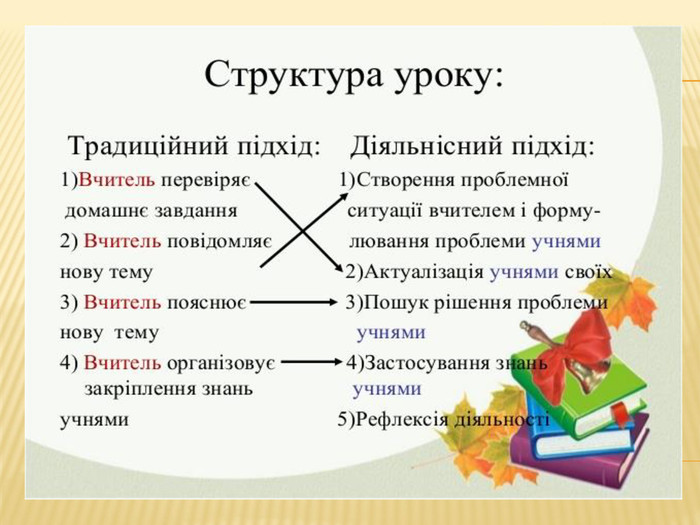 Структура уроку:

Традиційний підхід:

1)Вчитель перевіряє домашнє завдання

2) Вчитель повідомляє нову тему

3) Вчитель пояснює нову тему

4) Вчитель організовує закріплення знань учнями

Діяльнісний підхід:

1)Створення проблемної ситуації вчителем і формулювання проблеми учнями

2)Актуалізація учнями своїх

3)Пошук рішення проблеми учнями

4)Застосування знань учнями

5)Рефлексія діяльності